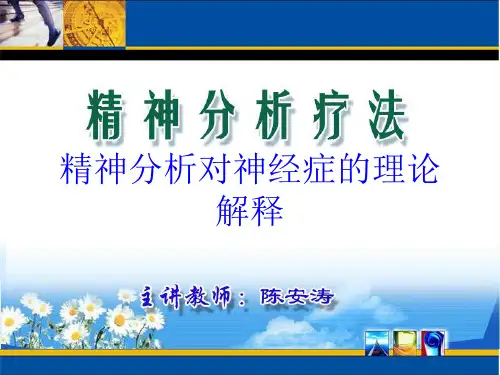 精神分析疗法

精神分析对神经症的理论解释

主讲教师：陈安涛